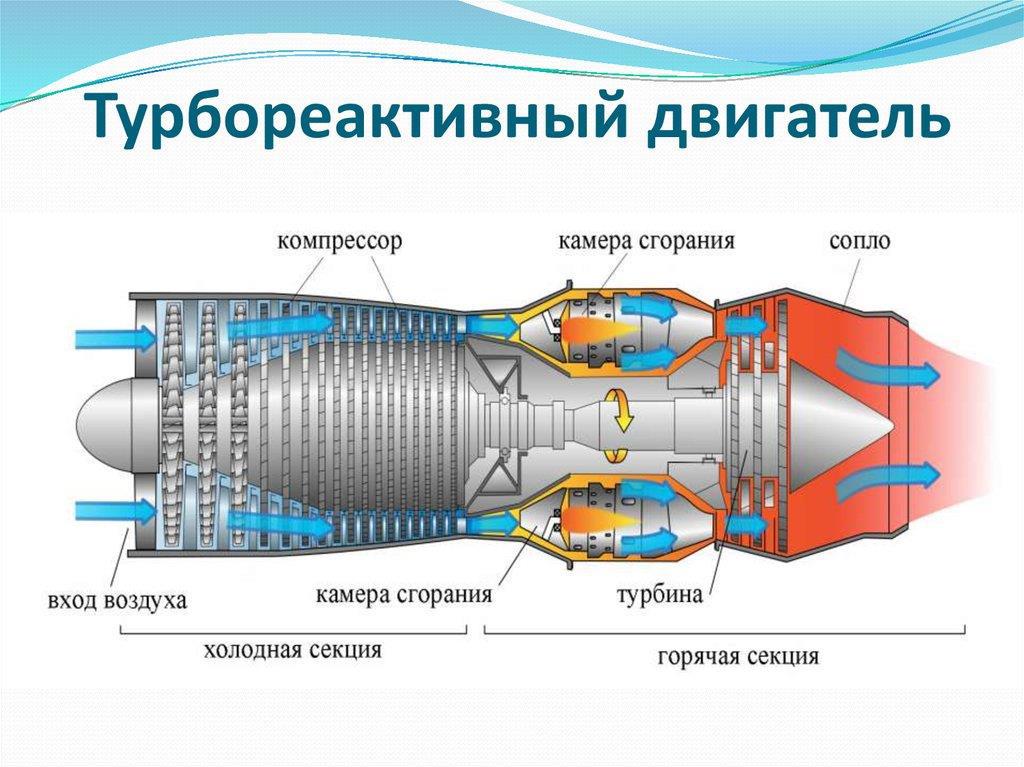 Турбореактивный двигатель

компрессор

камера сгорания

сопло

вход воздуха

камера сгорания

турбина

холодная секция

горячая секция